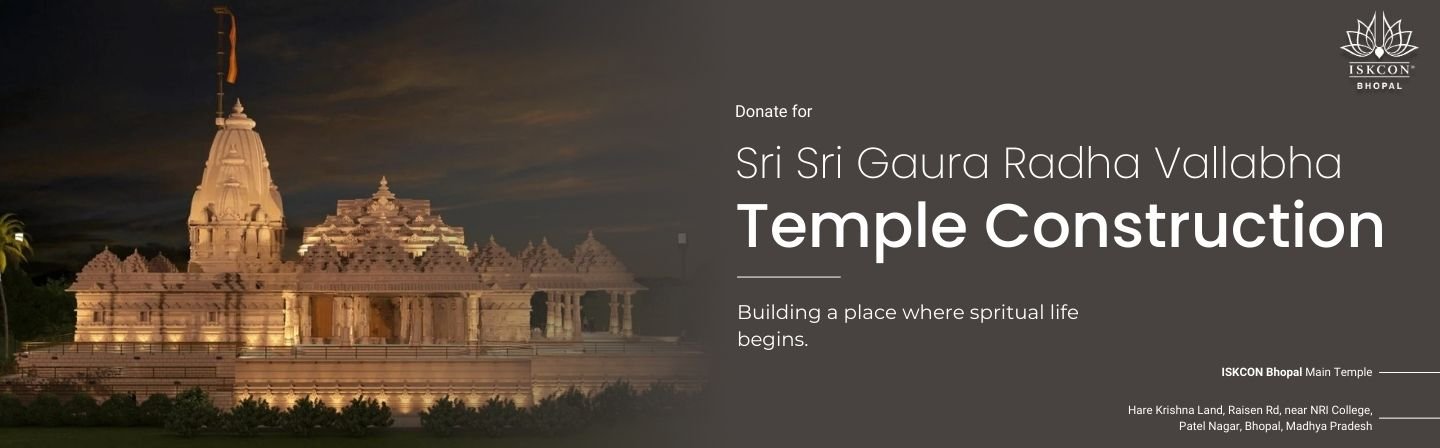 ISKCON®
BHOPAL

Donate for

Sri Sri Gaura Radha Vallabha

Temple Construction

Building a place where spritual life begins.

ISKCON Bhopal Main Temple

Hare Krishna Land, Raisen Rd, near NRI College, Patel Nagar, Bhopal, Madhya Pradesh